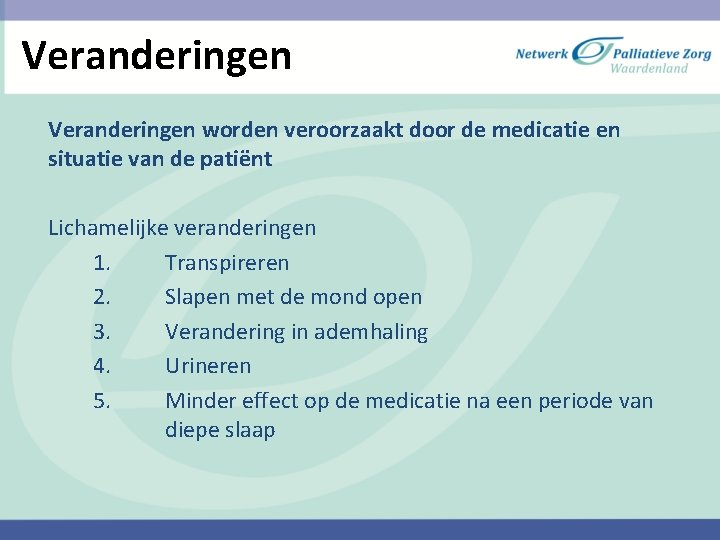 Veranderingen

Netwerk Palliatieve Zorg
Waardenland

Veranderingen worden veroorzaakt door de medicatie en situatie van de patiënt

Lichamelijke veranderingen
1. Transpireren
2. Slapen met de mond open
3. Verandering in ademhaling
4. Urineren
5. Minder effect op de medicatie na een periode van diepe slaap